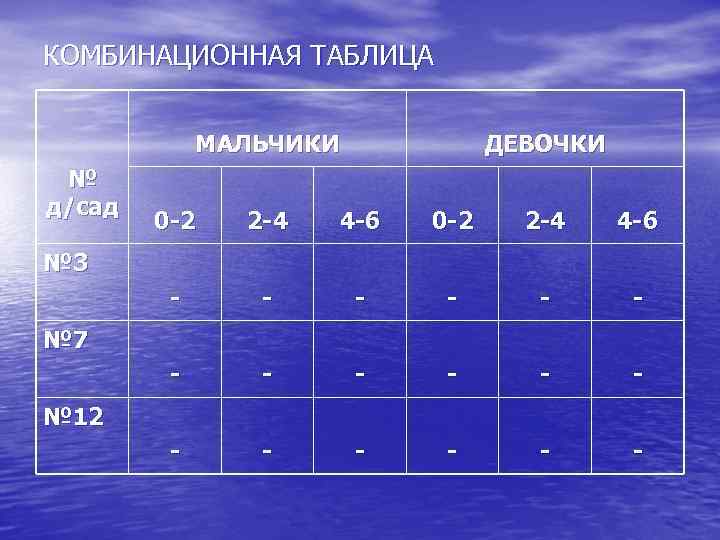 КОМБИНАЦИОННАЯ ТАБЛИЦА

| № д/сад | МАЛЬЧИКИ | | | ДЕВОЧКИ | | |
|---|---|---|---|---|---|---|
| | 0-2 | 2-4 | 4-6 | 0-2 | 2-4 | 4-6 |
| №3 | - | - | - | - | - | - |
| №7 | - | - | - | - | - | - |
| №12 | - | - | - | - | - | - |